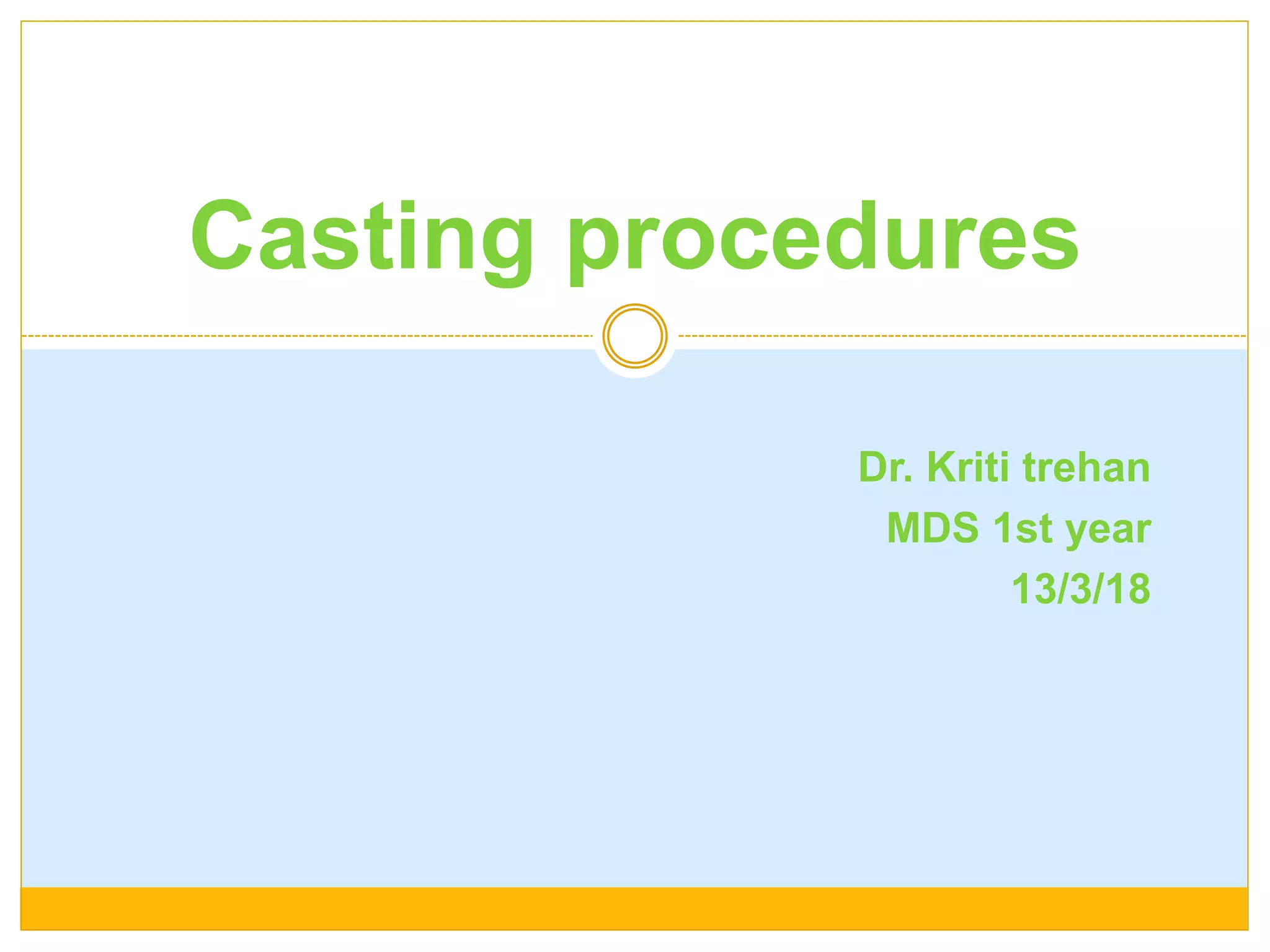 Casting procedures

Dr. Kriti trehan
MDS 1st year
13/3/18